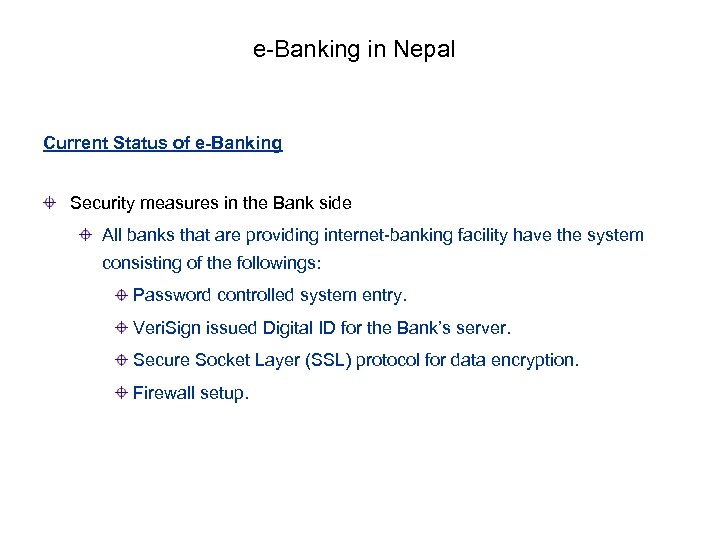 e-Banking in Nepal

Current Status of e-Banking

Security measures in the Bank side

All banks that are providing internet-banking facility have the system consisting of the followings:

Password controlled system entry.

VeriSign issued Digital ID for the Bank's server.

Secure Socket Layer (SSL) protocol for data encryption.

Firewall setup.